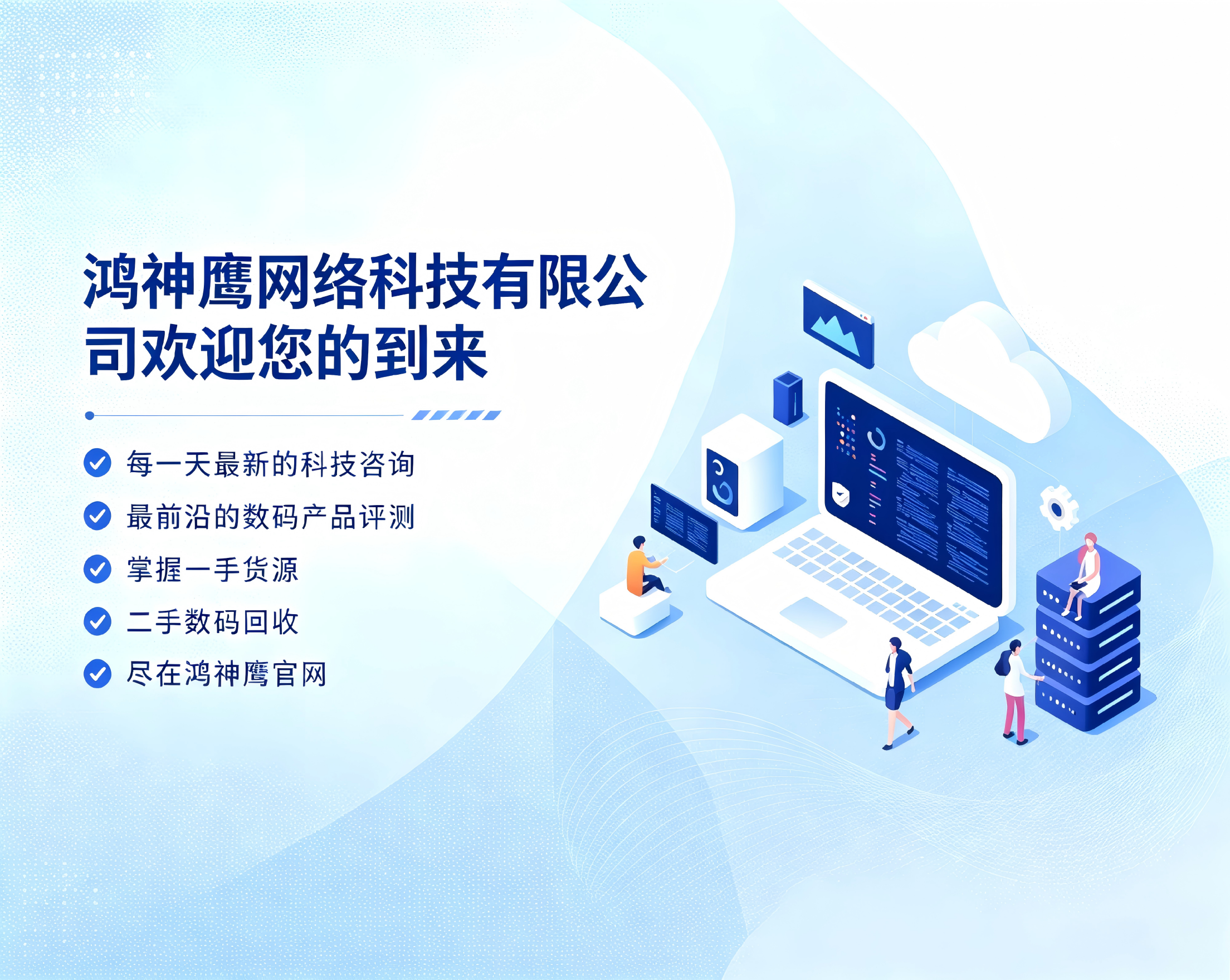 鸿神鹰网络科技有限公司欢迎您的到来

每一天最新的科技咨询

最前沿的数码产品评测

掌握一手货源

二手数码回收

尽在鸿神鹰官网